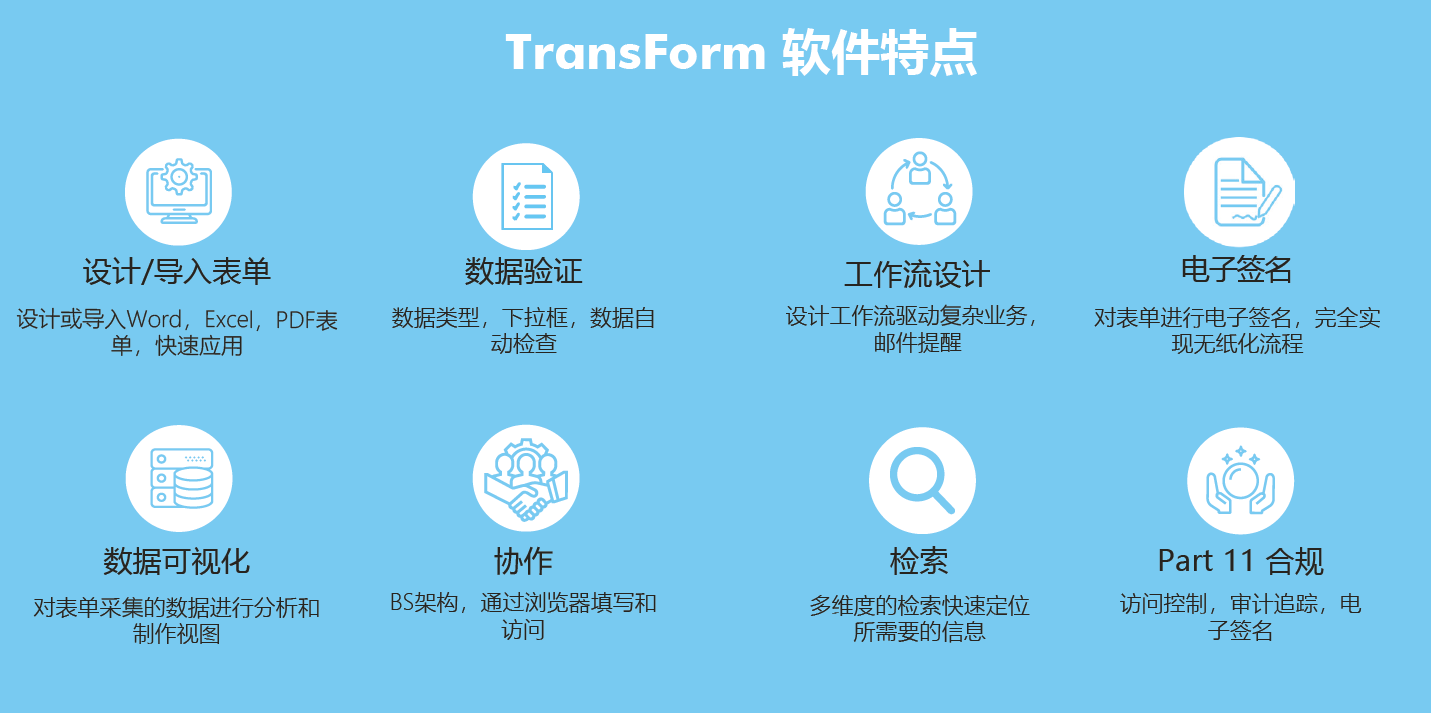 TransForm 软件特点

设计/导入表单

设计或导入Word，Excel，PDF表单，快速应用

数据验证

数据类型，下拉框，数据自动检查

工作流设计

设计工作流驱动复杂业务，邮件提醒

电子签名

对表单进行电子签名，完全实现无纸化流程

数据可视化

对表单采集的数据进行分析和制作视图

协作

BS架构，通过浏览器填写和访问

检索

多维度的检索快速定位所需要的信息

Part 11 合规

访问控制，审计追踪，电子签名